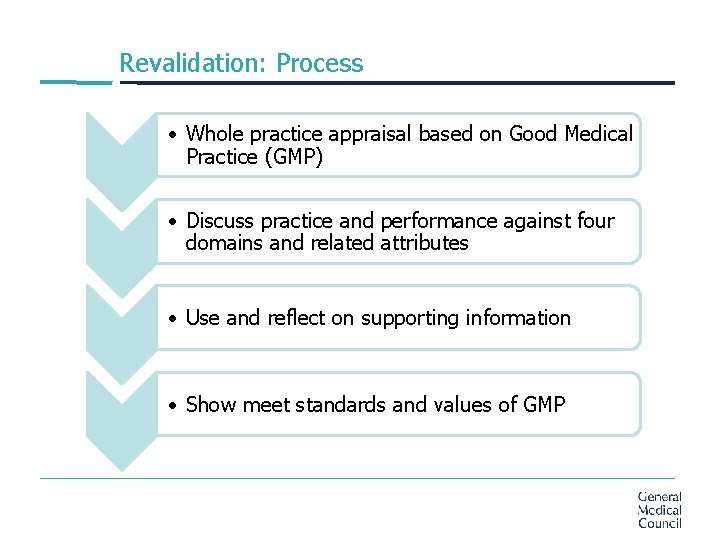 Revalidation: Process

• Whole practice appraisal based on Good Medical Practice (GMP)

• Discuss practice and performance against four domains and related attributes

• Use and reflect on supporting information

• Show meet standards and values of GMP

General
Medical
Council